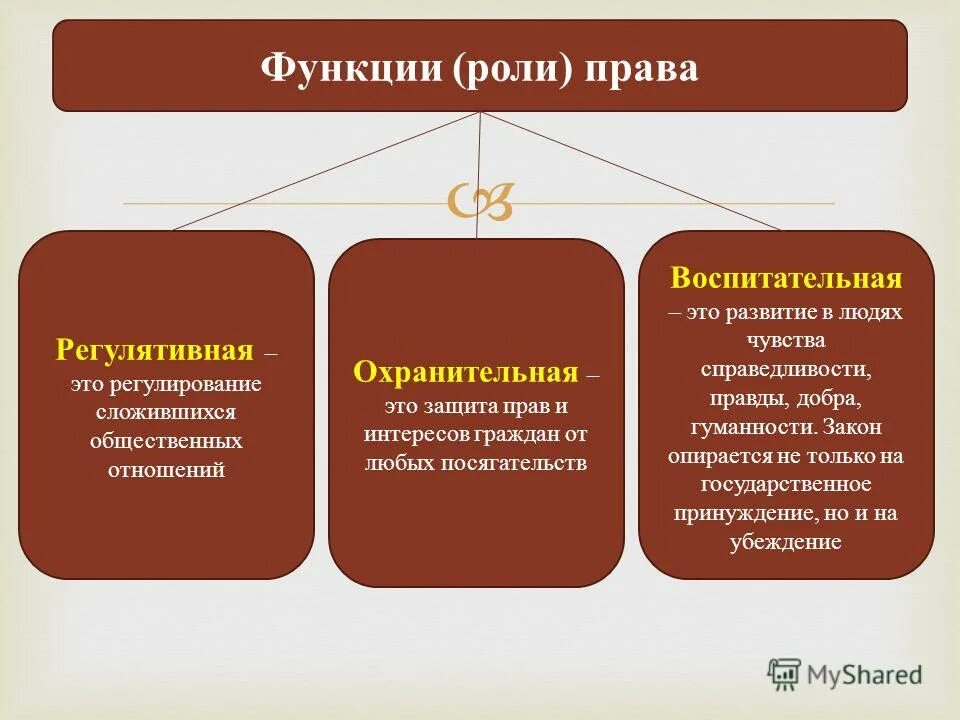 Функции (роли) права

Регулятивная – это регулирование сложившихся общественных отношений

Охранительная – это защита прав и интересов граждан от любых посягательств

Воспитательная – это развитие в людях чувства справедливости, правды, добра, гуманности. Закон опирается не только на государственное принуждение, но и на убеждение

MyShared